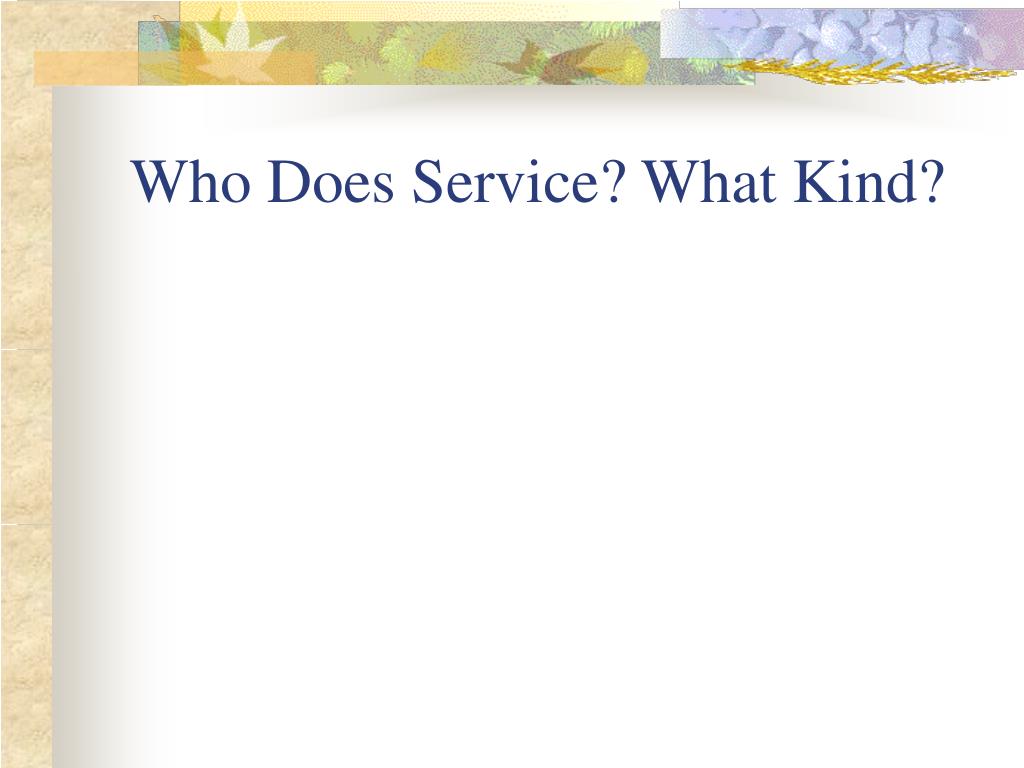 Who Does Service? What Kind?